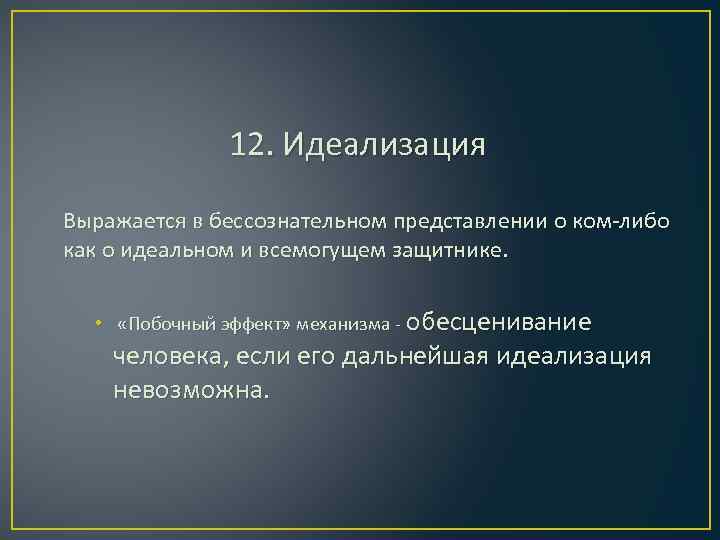 12. Идеализация

Выражается в бессознательном представлении о ком-либо как о идеальном и всемогущем защитнике.

• «Побочный эффект» механизма - обесценивание человека, если его дальнейшая идеализация невозможна.